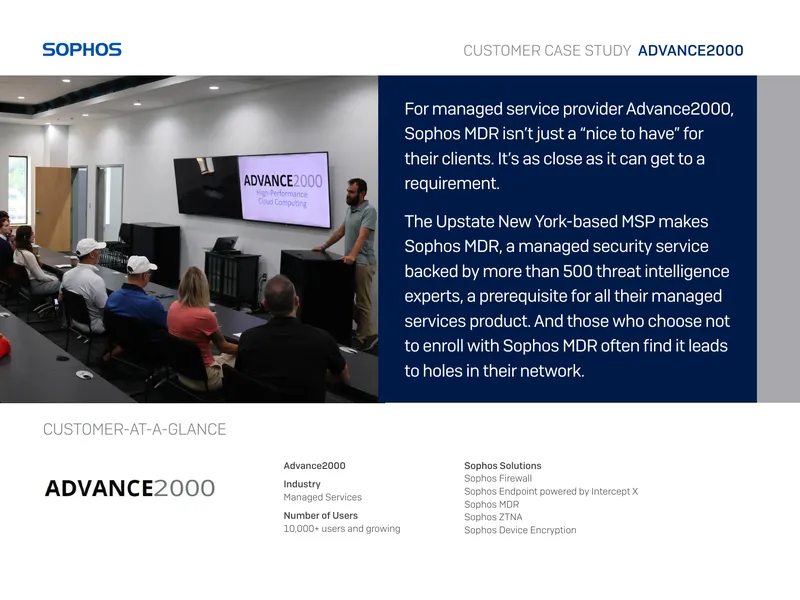 SOPHOS

CUSTOMER CASE STUDY ADVANCE2000

ADVANCE2000
High-Performance
Cloud Computing

For managed service provider Advance2000, Sophos MDR isn't just a "nice to have" for their clients. It's as close as it can get to a requirement.

The Upstate New York-based MSP makes Sophos MDR, a managed security service backed by more than 500 threat intelligence experts, a prerequisite for all their managed services product. And those who choose not to enroll with Sophos MDR often find it leads to holes in their network.

CUSTOMER-AT-A-GLANCE

ADVANCE2000

Advance2000

Industry
Managed Services

Number of Users
10,000+ users and growing

Sophos Solutions
Sophos Firewall
Sophos Endpoint powered by Intercept X
Sophos MDR
Sophos ZTNA
Sophos Device Encryption